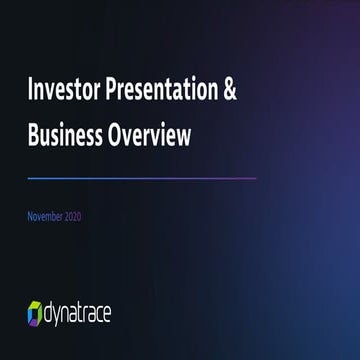 Investor Presentation &
Business Overview

November 2020

dynatrace